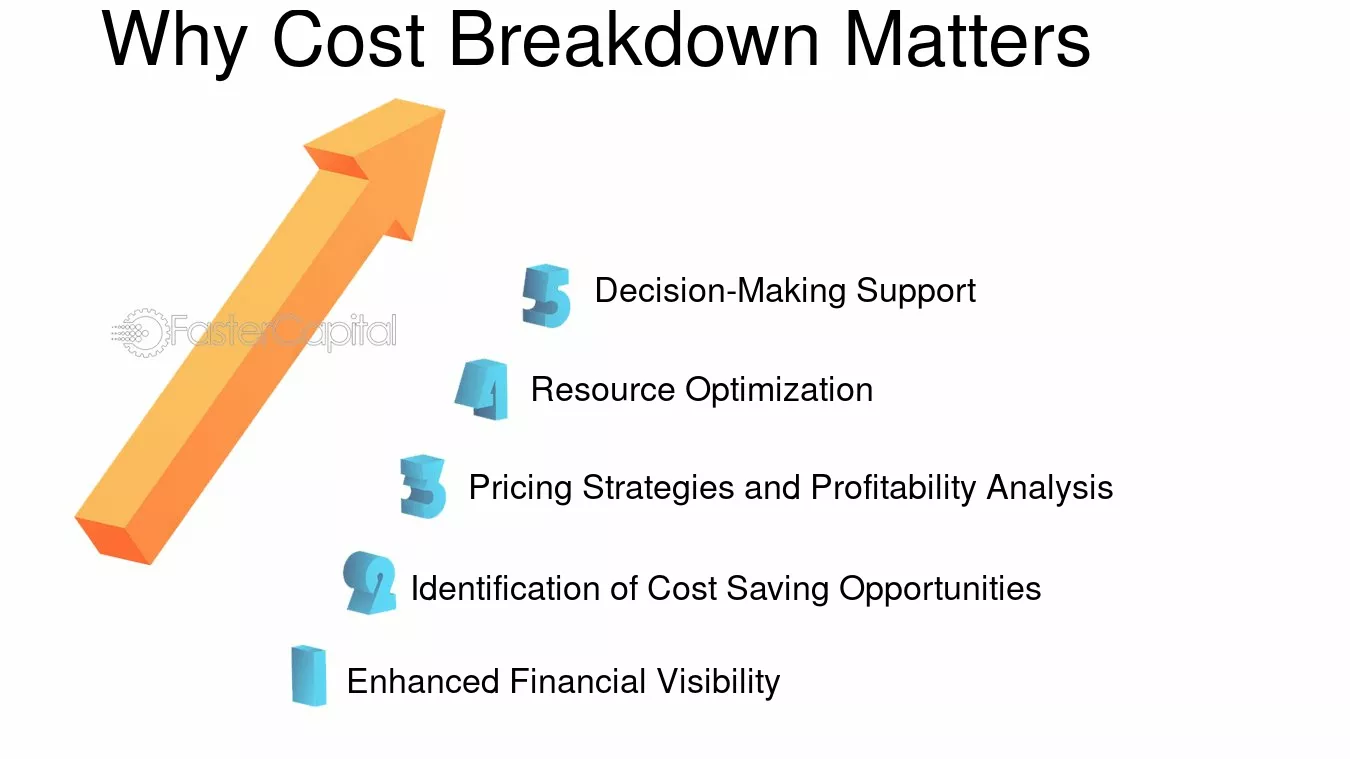 Why Cost Breakdown Matters

5 Decision-Making Support

4 Resource Optimization

3 Pricing Strategies and Profitability Analysis

2 Identification of Cost Saving Opportunities

1 Enhanced Financial Visibility

FasterCapital